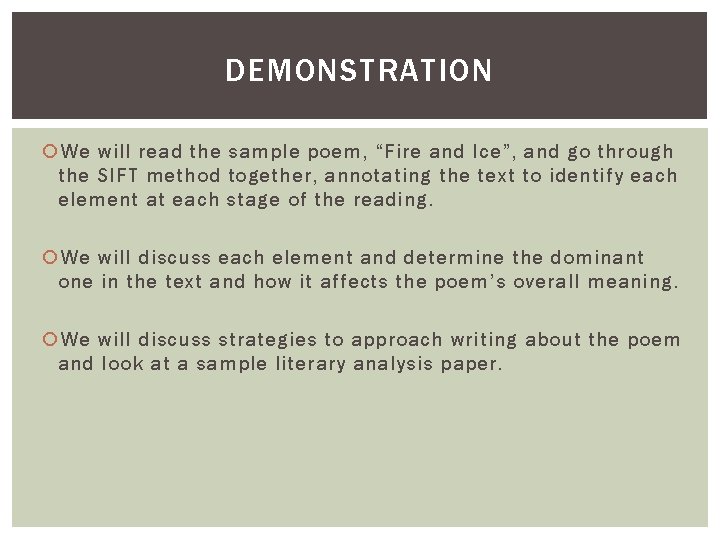 DEMONSTRATION

We will read the sample poem, “Fire and Ice”, and go through the SIFT method together, annotating the text to identify each element at each stage of the reading.

We will discuss each element and determine the dominant one in the text and how it affects the poem’s overall meaning.

We will discuss strategies to approach writing about the poem and look at a sample literary analysis paper.